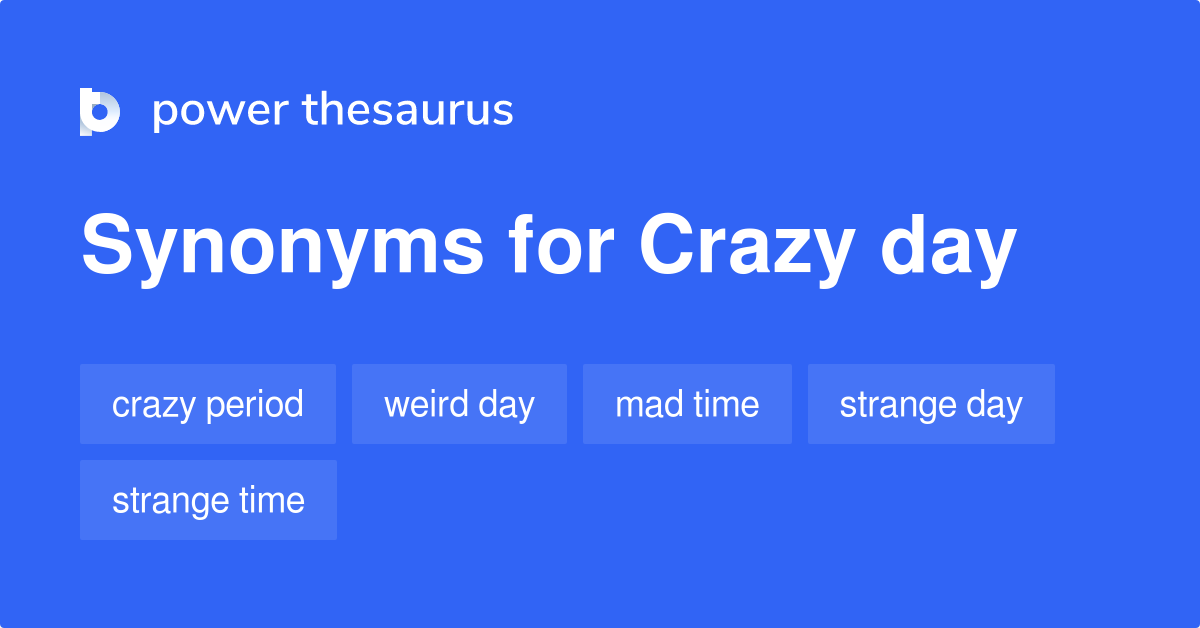 power thesaurus

Synonyms for Crazy day

crazy period
weird day
mad time
strange day
strange time